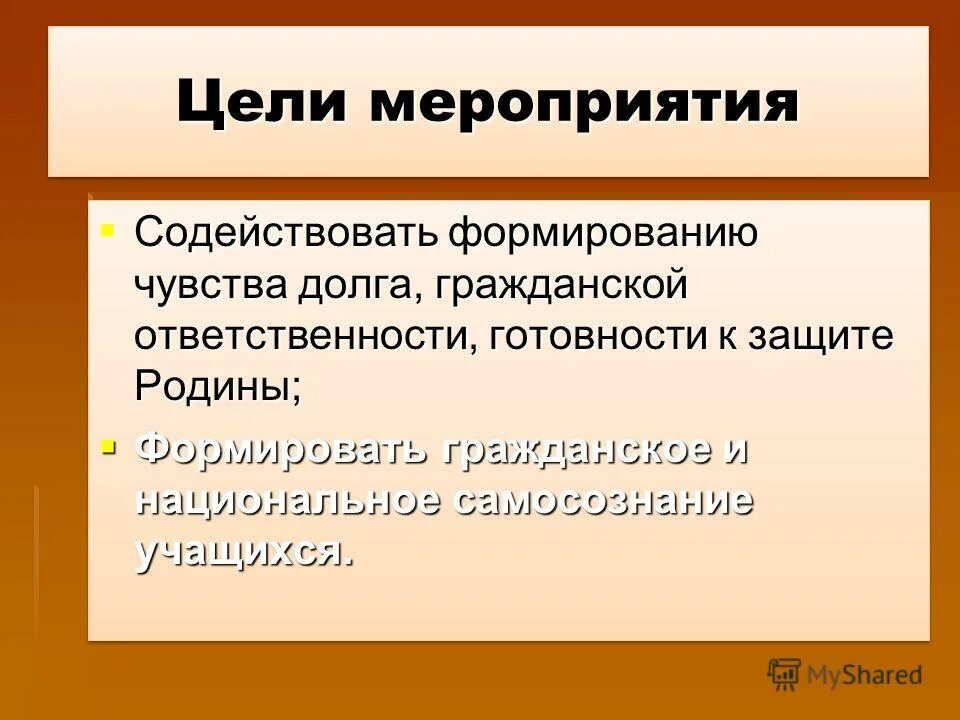 Цели мероприятия

▪ Содействовать формированию чувства долга, гражданской ответственности, готовности к защите Родины;

▪ Формировать гражданское и национальное самосознание учащихся.

MyShared